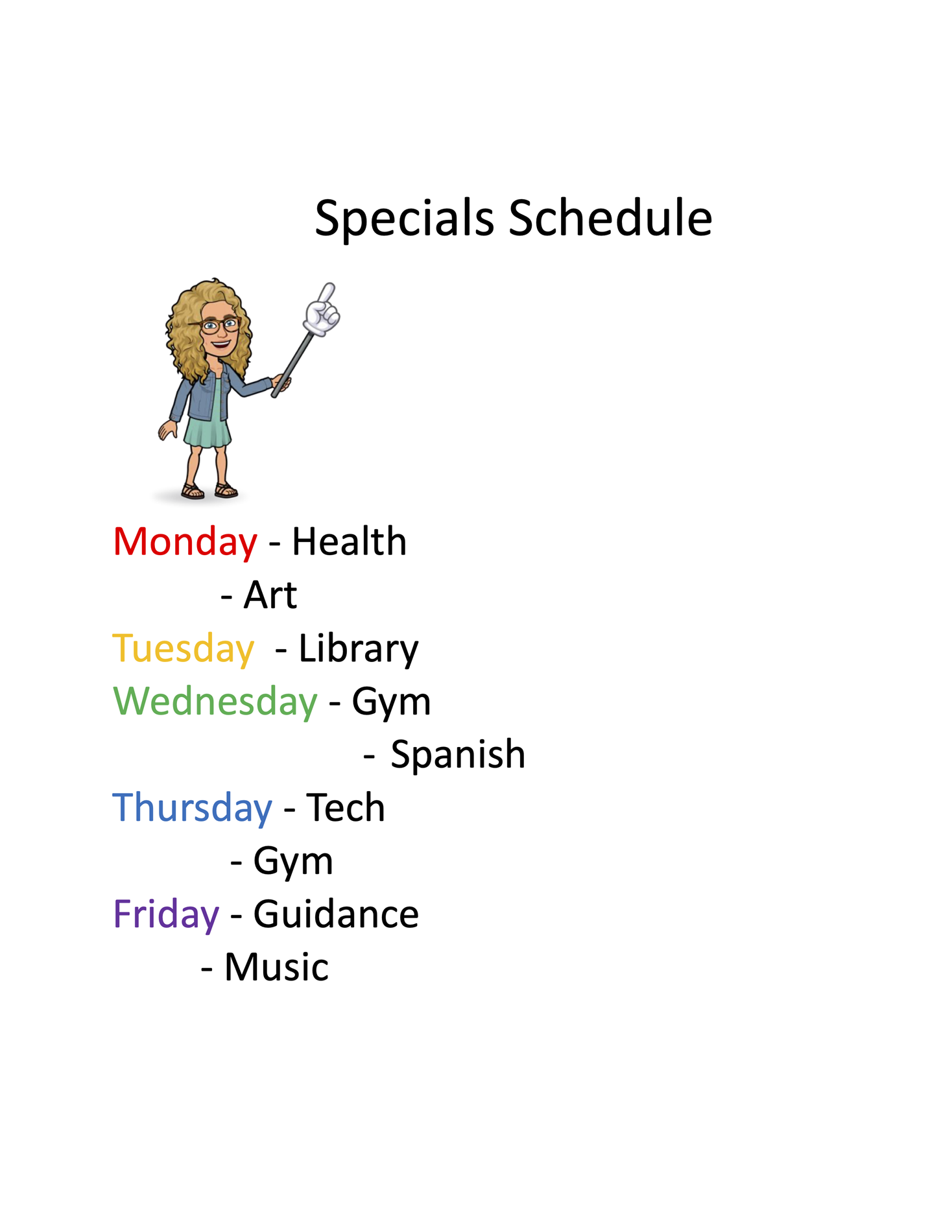 Specials Schedule

Monday - Health
- Art
Tuesday - Library
Wednesday - Gym
- Spanish
Thursday - Tech
- Gym
Friday - Guidance
- Music